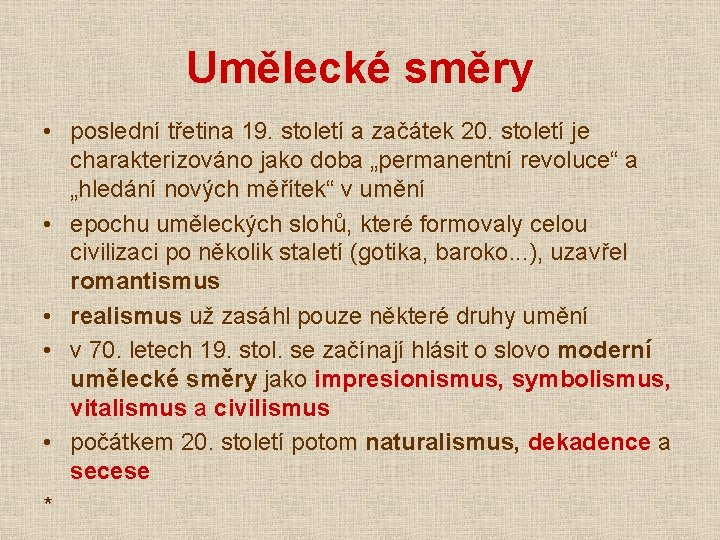 Umělecké směry

• poslední třetina 19. století a začátek 20. století je charakterizováno jako doba „permanentní revoluce“ a „hledání nových měřítek“ v umění
• epochu uměleckých slohů, které formovaly celou civilizaci po několik staletí (gotika, baroko...), uzavřel romantismus
• realismus už zasáhl pouze některé druhy umění
• v 70. letech 19. stol. se začínají hlásit o slovo moderní umělecké směry jako impresionismus, symbolismus, vitalismus a civilismus
• počátkem 20. století potom naturalismus, dekadence a secese

*